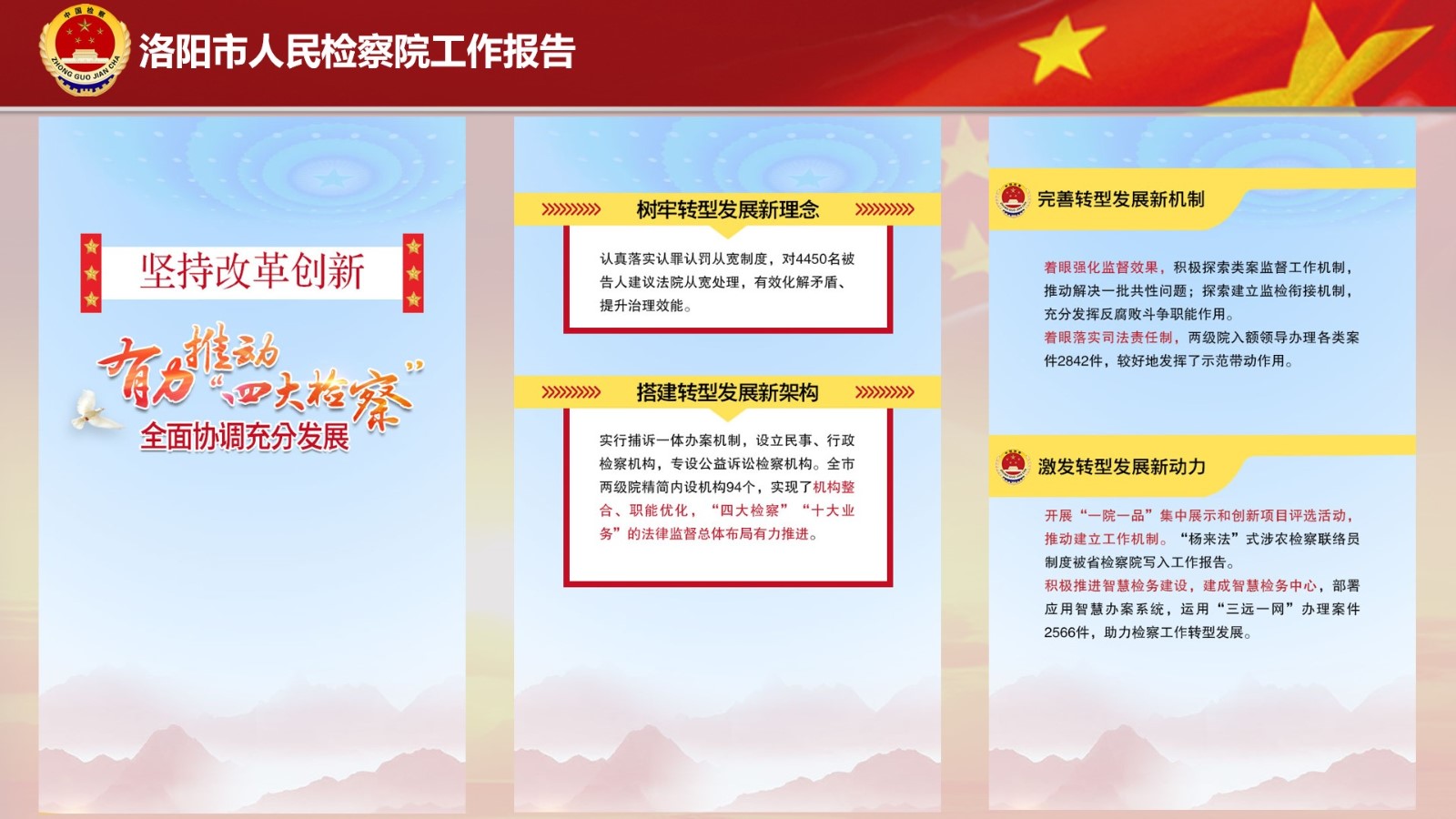 中国检察
ZHONG GUO JIAN CHA

洛阳市人民检察院工作报告

坚持改革创新

有力推动“四大检察”

全面协调充分发展

树牢转型发展新理念

认真落实认罪认罚从宽制度，对4450名被告人建议法院从宽处理，有效化解矛盾、提升治理效能。

搭建转型发展新架构

实行捕诉一体办案机制，设立民事、行政检察机构，专设公益诉讼检察机构。全市两级院精简内设机构94个，实现了机构整合、职能优化，“四大检察”“十大业务”的法律监督总体布局有力推进。

完善转型发展新机制

着眼强化监督效果，积极探索类案监督工作机制，推动解决一批共性问题；探索建立监检衔接机制，充分发挥反腐败斗争职能作用。
着眼落实司法责任制，两级院入额领导办理各类案件2842件，较好地发挥了示范带动作用。

激发转型发展新动力

开展“一院一品”集中展示和创新项目评选活动，推动建立工作机制。“杨来法”式涉农检察联络员制度被省检察院写入工作报告。
积极推进智慧检务建设，建成智慧检务中心，部署应用智慧办案系统，运用“三远一网”办理案件2566件，助力检察工作转型发展。